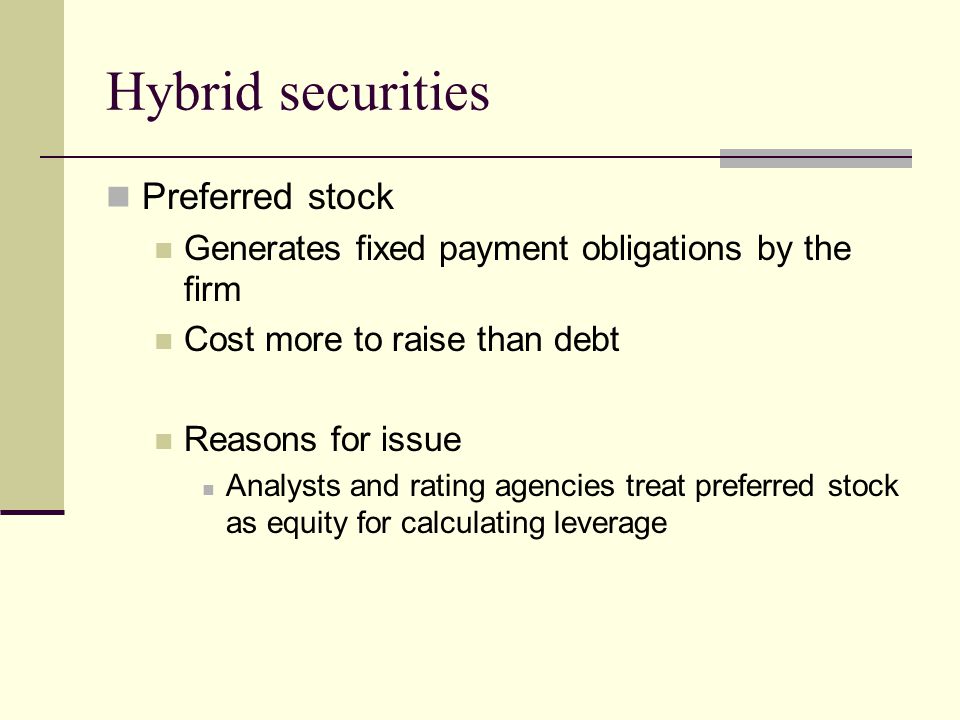 Hybrid securities

Preferred stock

Generates fixed payment obligations by the firm

Cost more to raise than debt

Reasons for issue

Analysts and rating agencies treat preferred stock as equity for calculating leverage